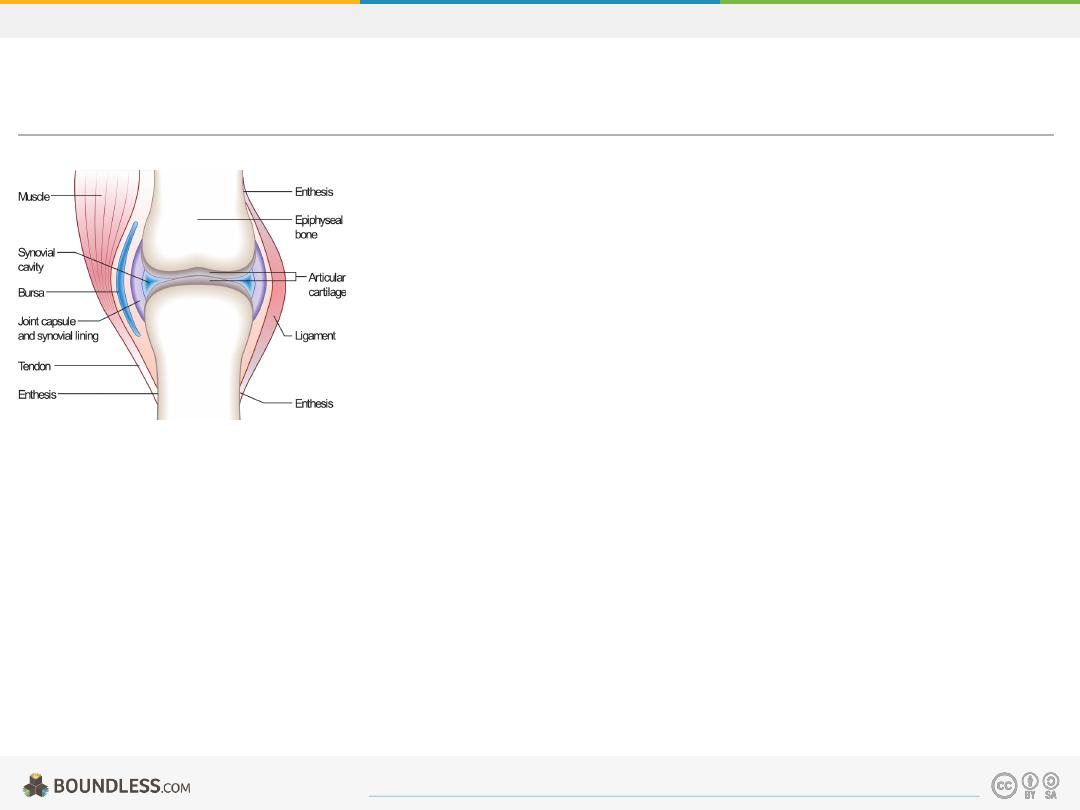 Muscle

Synovial cavity

Bursa

Joint capsule and synovial lining

Tendon

Enthesis

Enthesis

Epiphyseal bone

Articular cartilage

Ligament

Enthesis

BOUNDLESS.COM

BY SA